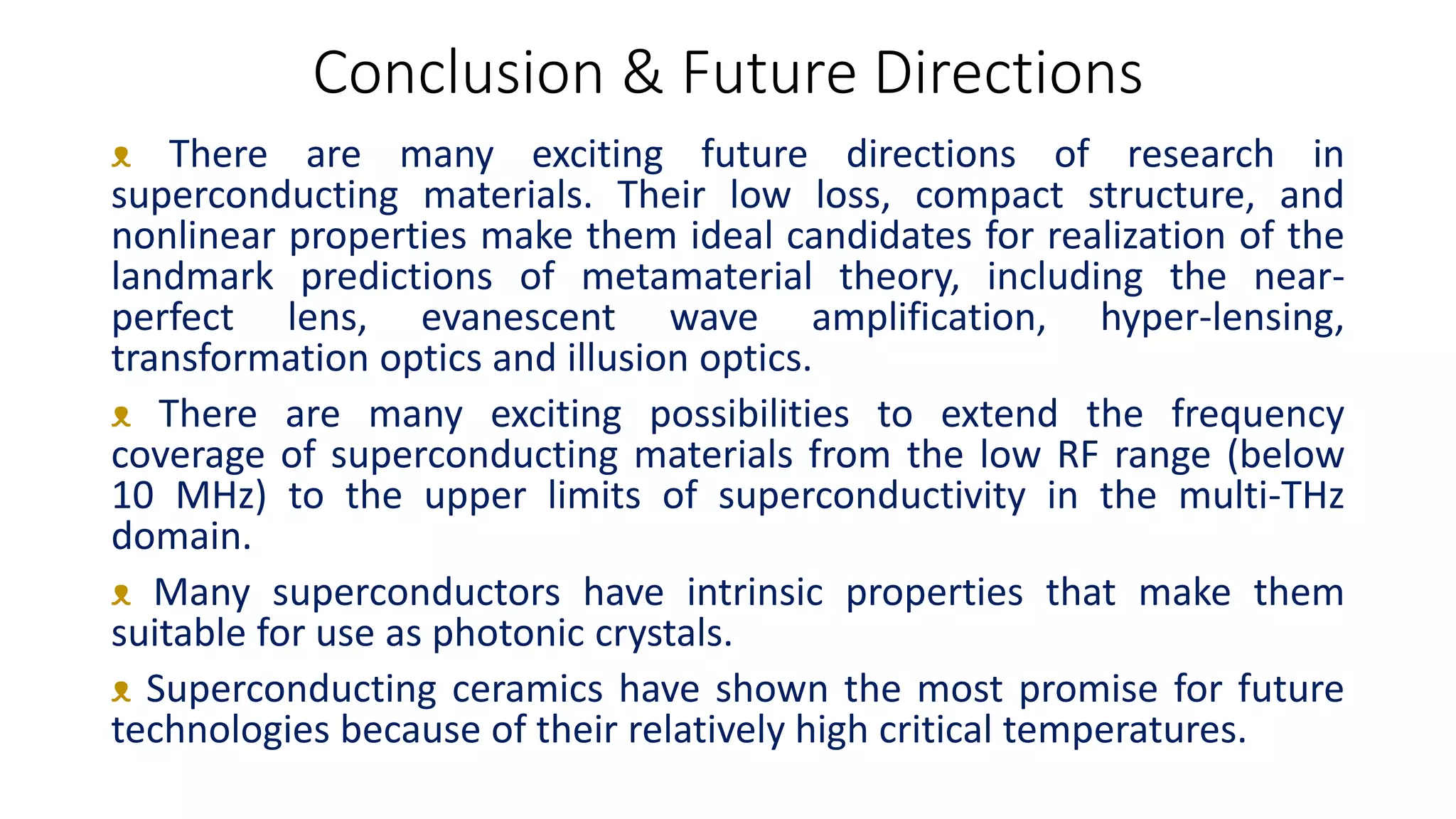 Conclusion & Future Directions

There are many exciting future directions of research in superconducting materials. Their low loss, compact structure, and nonlinear properties make them ideal candidates for realization of the landmark predictions of metamaterial theory, including the near-perfect lens, evanescent wave amplification, hyper-lensing, transformation optics and illusion optics.

There are many exciting possibilities to extend the frequency coverage of superconducting materials from the low RF range (below 10 MHz) to the upper limits of superconductivity in the multi-THz domain.

Many superconductors have intrinsic properties that make them suitable for use as photonic crystals.

Superconducting ceramics have shown the most promise for future technologies because of their relatively high critical temperatures.